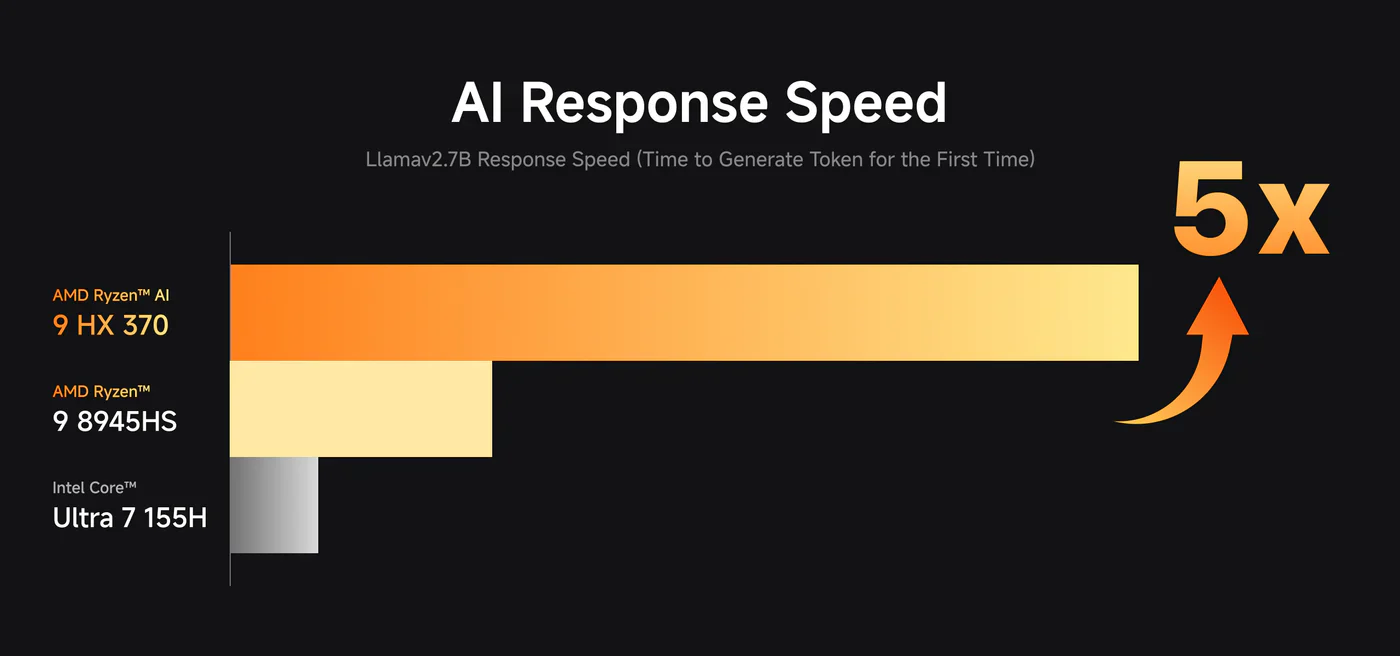 AI Response Speed

Llamav2.7B Response Speed (Time to Generate Token for the First Time)

5x

AMD Ryzen™ AI
9 HX 370

AMD Ryzen™
9 8945HS

Intel Core™
Ultra 7 155H